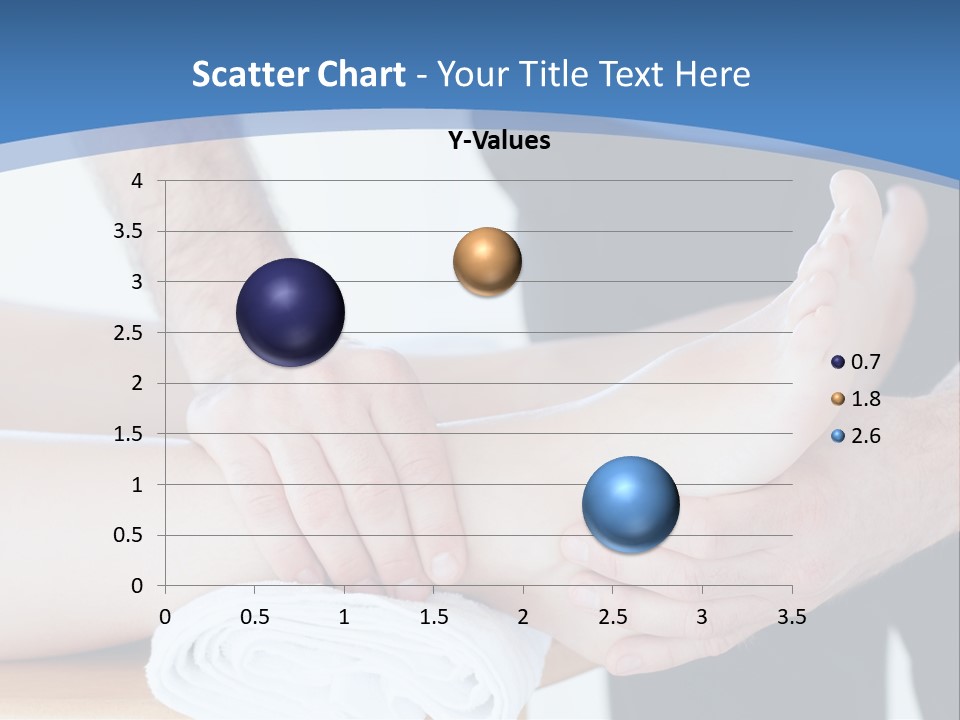 Scatter Chart - Your Title Text Here

Y-Values

4
3.5
3
2.5
2
1.5
1
0.5
0

0 0.5 1 1.5 2 2.5 3 3.5

0.7
1.8
2.6